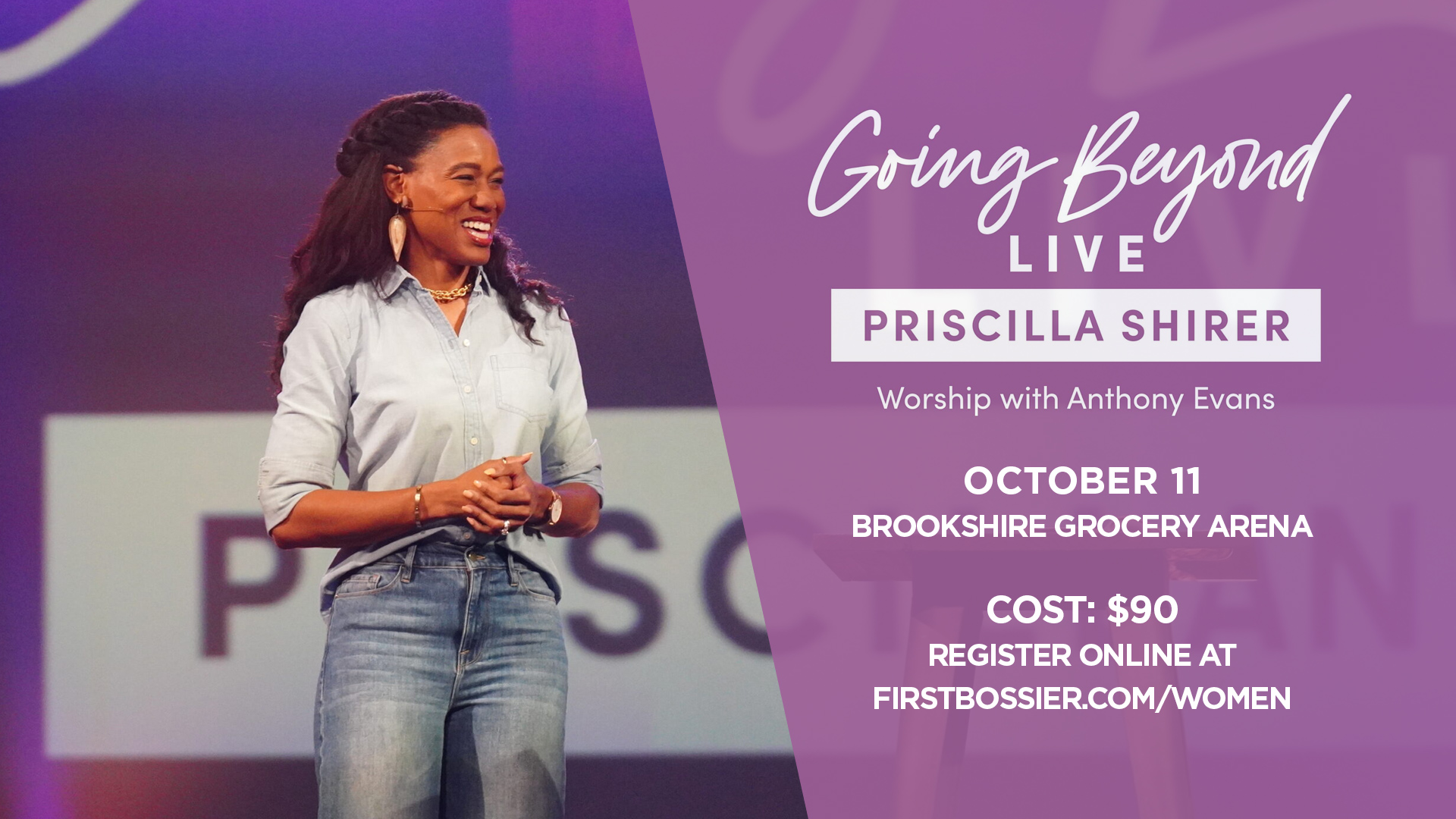 Going Beyond
LIVE
PRISCILLA SHIRER
Worship with Anthony Evans

OCTOBER 11
BROOKSHIRE GROCERY ARENA

COST: $90
REGISTER ONLINE AT
FIRSTBOSSIER.COM/WOMEN